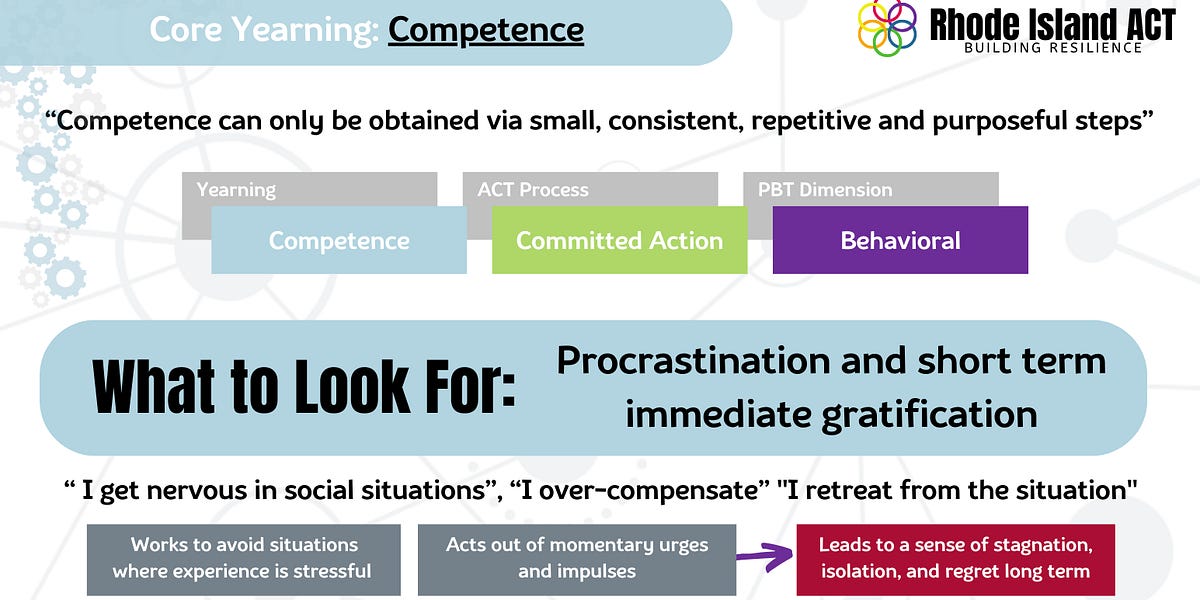 Core Yearning: Competence

Rhode Island ACT
BUILDING RESILIENCE

“Competence can only be obtained via small, consistent, repetitive and purposeful steps”

Yearning
Competence

ACT Process
Committed Action

PBT Dimension
Behavioral

What to Look For: Procrastination and short term immediate gratification

“ I get nervous in social situations”, “I over-compensate” "I retreat from the situation"

Works to avoid situations where experience is stressful

Acts out of momentary urges and impulses

Leads to a sense of stagnation, isolation, and regret long term